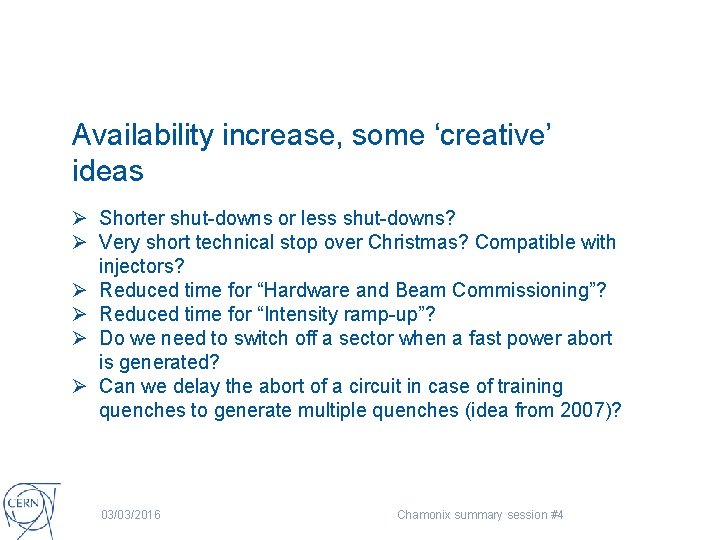 Availability increase, some ‘creative’ ideas

➢ Shorter shut-downs or less shut-downs?
➢ Very short technical stop over Christmas? Compatible with injectors?
➢ Reduced time for “Hardware and Beam Commissioning”?
➢ Reduced time for “Intensity ramp-up”?
➢ Do we need to switch off a sector when a fast power abort is generated?
➢ Can we delay the abort of a circuit in case of training quenches to generate multiple quenches (idea from 2007)?

CERN

03/03/2016

Chamonix summary session #4